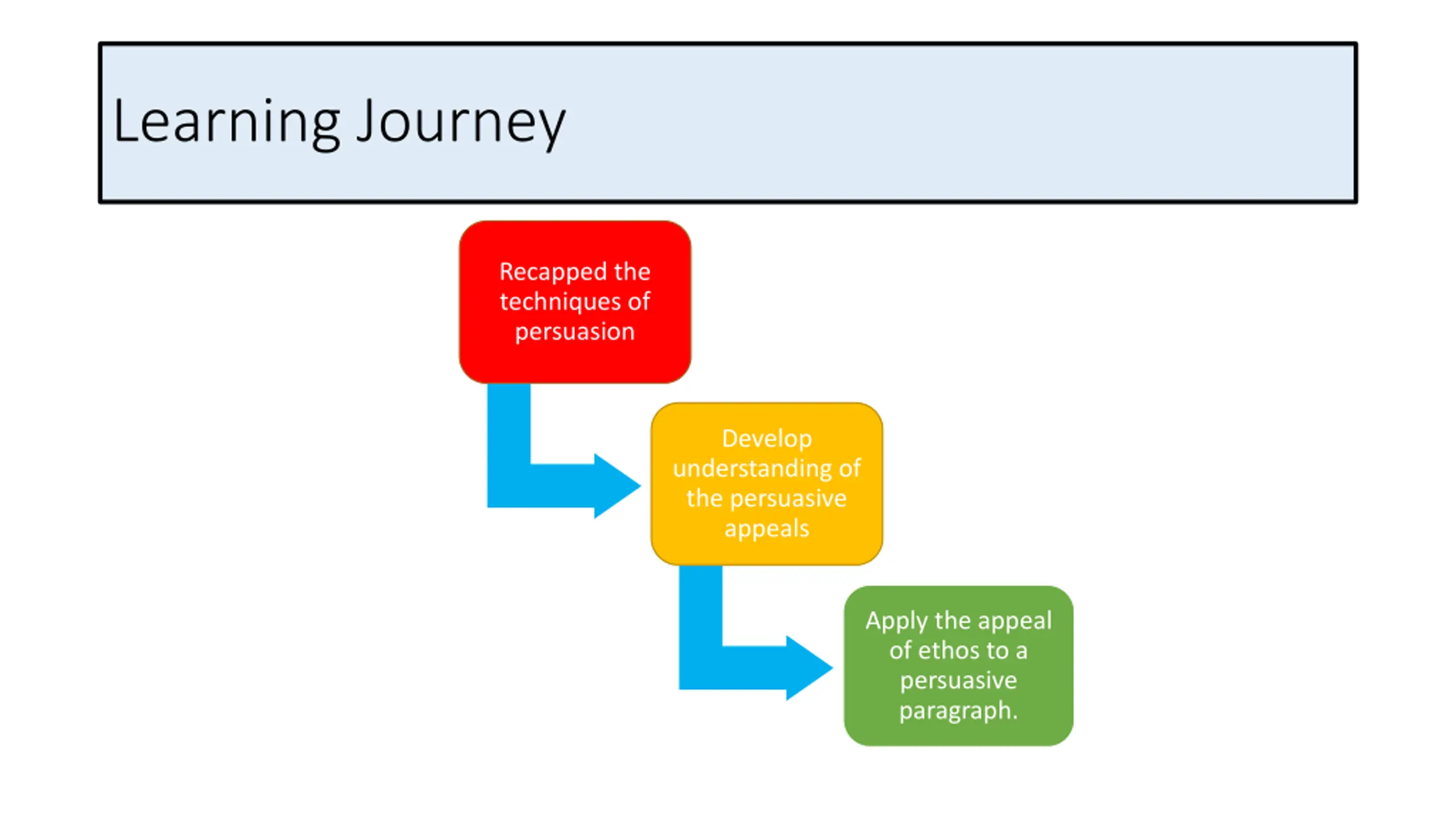 Learning Journey

Recapped the techniques of persuasion

Develop understanding of the persuasive appeals

Apply the appeal of ethos to a persuasive paragraph.